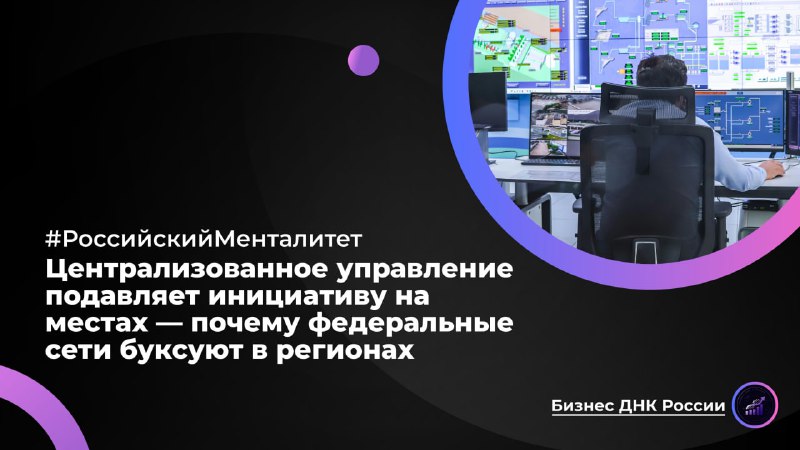 #РоссийскийМенталитет
Централизованное управление подавляет инициативу на местах — почему федеральные сети буксуют в регионах

Бизнес ДНК России